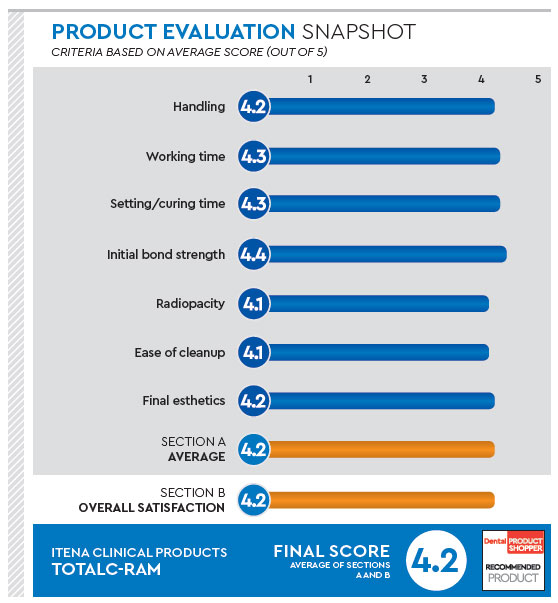 PRODUCT EVALUATION SNAPSHOT
CRITERIA BASED ON AVERAGE SCORE (OUT OF 5)

1 2 3 4 5

Handling 4.2
Working time 4.3
Setting/curing time 4.3
Initial bond strength 4.4
Radiopacity 4.1
Ease of cleanup 4.1
Final esthetics 4.2
SECTION A AVERAGE 4.2

SECTION B OVERALL SATISFACTION 4.2

ITENA CLINICAL PRODUCTS
TOTALC-RAM

FINAL SCORE
AVERAGE OF SECTIONS A AND B
4.2

Dental PRODUCT SHOPPER
RECOMMENDED PRODUCT